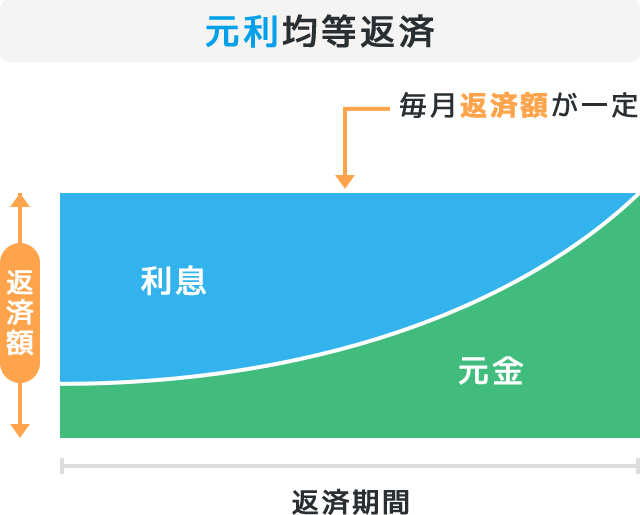 元利均等返済

毎月返済額が一定

返済額

利息

元金

返済期間